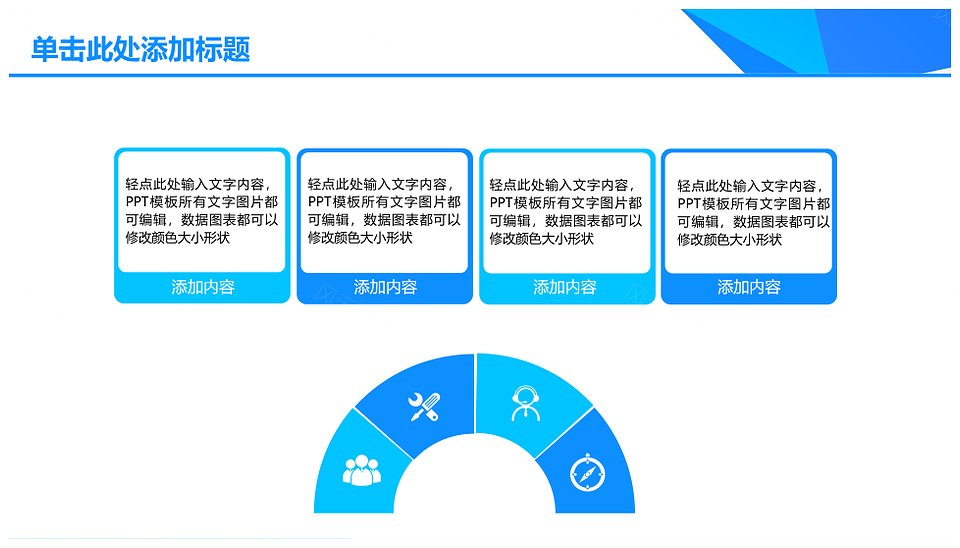 单击此处添加标题

轻点此处输入文字内容，PPT模板所有文字图片都可编辑，数据图表都可以修改颜色大小形状

添加内容

轻点此处输入文字内容，PPT模板所有文字图片都可编辑，数据图表都可以修改颜色大小形状

添加内容

轻点此处输入文字内容，PPT模板所有文字图片都可编辑，数据图表都可以修改颜色大小形状

添加内容

轻点此处输入文字内容，PPT模板所有文字图片都可编辑，数据图表都可以修改颜色大小形状

添加内容